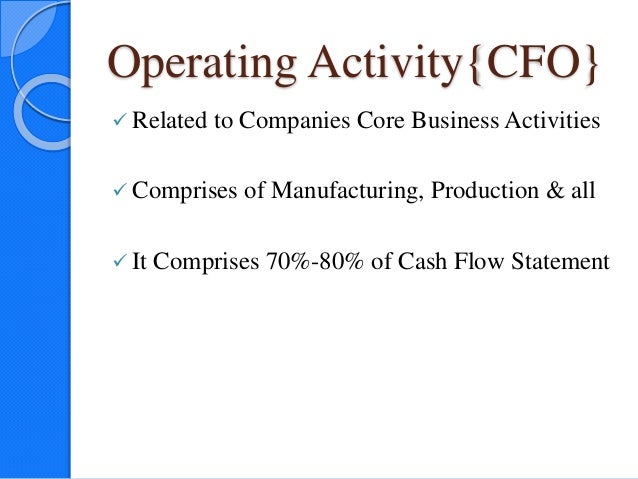 Operating Activity{CFO}

✓ Related to Companies Core Business Activities

✓ Comprises of Manufacturing, Production & all

✓ It Comprises 70%-80% of Cash Flow Statement